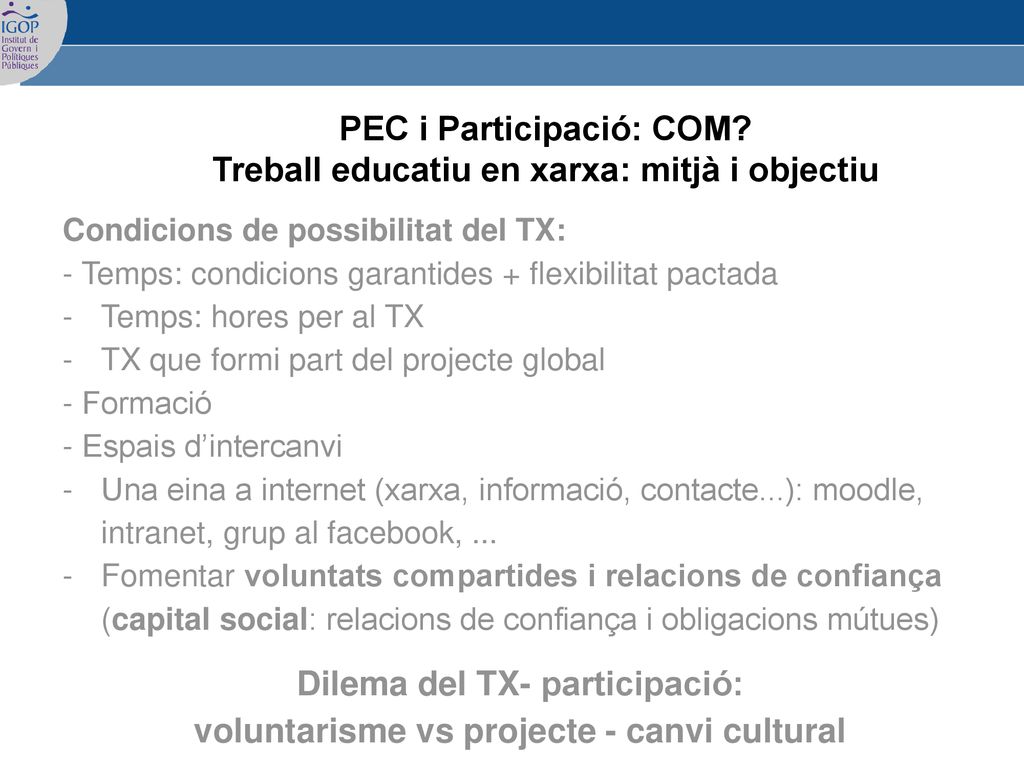 IGOP
Institut de Govern i Polítiques Públiques

PEC i Participació: COM?
Treball educatiu en xarxa: mitjà i objectiu

Condicions de possibilitat del TX:
- Temps: condicions garantides + flexibilitat pactada
- Temps: hores per al TX
- TX que formi part del projecte global
- Formació
- Espais d'intercanvi
- Una eina a internet (xarxa, informació, contacte...): moodle, intranet, grup al facebook, ...
- Fomentar voluntats compartides i relacions de confiança (capital social: relacions de confiança i obligacions mútues)

Dilema del TX- participació:
voluntarisme vs projecte - canvi cultural